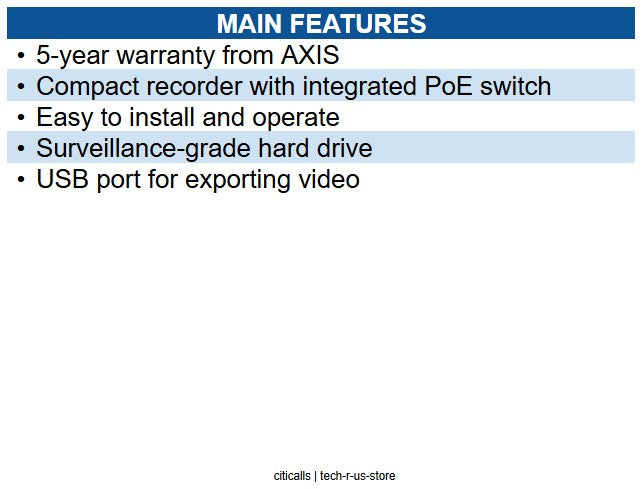 MAIN FEATURES

• 5-year warranty from AXIS
• Compact recorder with integrated PoE switch
• Easy to install and operate
• Surveillance-grade hard drive
• USB port for exporting video

citicalls | tech-r-us-store